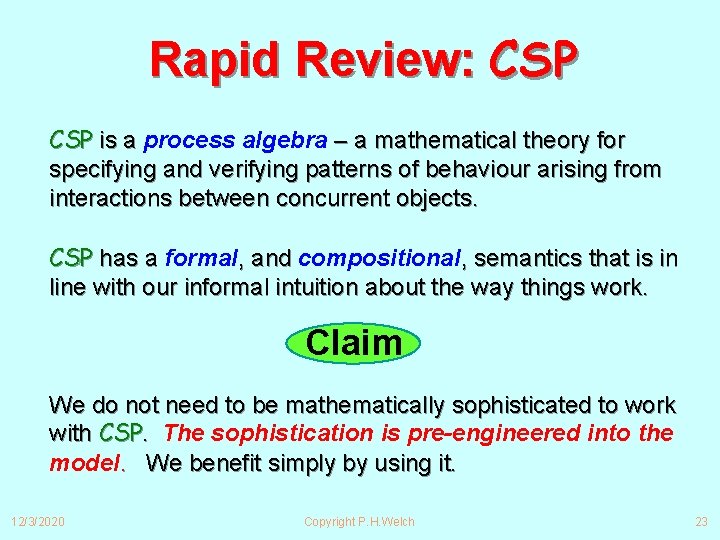 Rapid Review: CSP

CSP is a process algebra – a mathematical theory for specifying and verifying patterns of behaviour arising from interactions between concurrent objects.

CSP has a formal, and compositional, semantics that is in line with our informal intuition about the way things work.

Claim

We do not need to be mathematically sophisticated to work with CSP. The sophistication is pre-engineered into the model. We benefit simply by using it.

12/3/2020 Copyright P.H.Welch 23